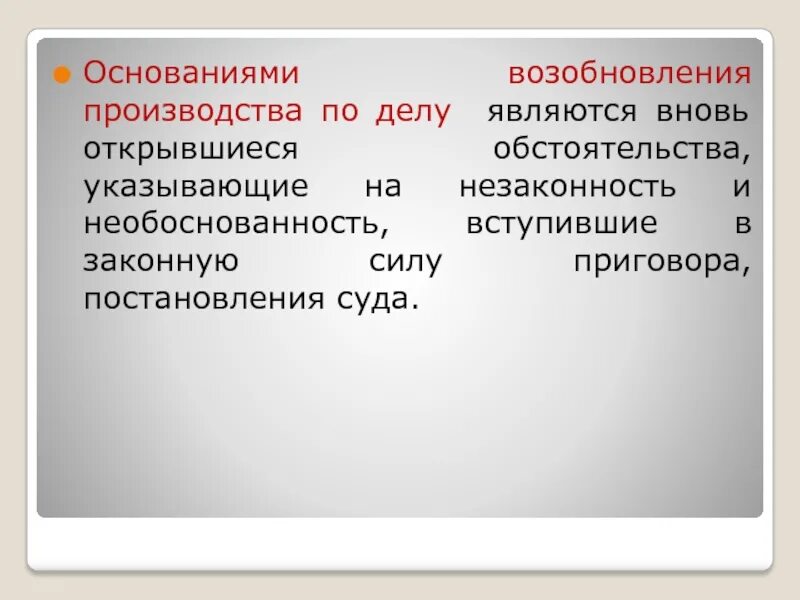 Основаниями возобновления производства по делу являются вновь открывшиеся обстоятельства, указывающие на незаконность и необоснованность, вступившие в законную силу приговора, постановления суда.